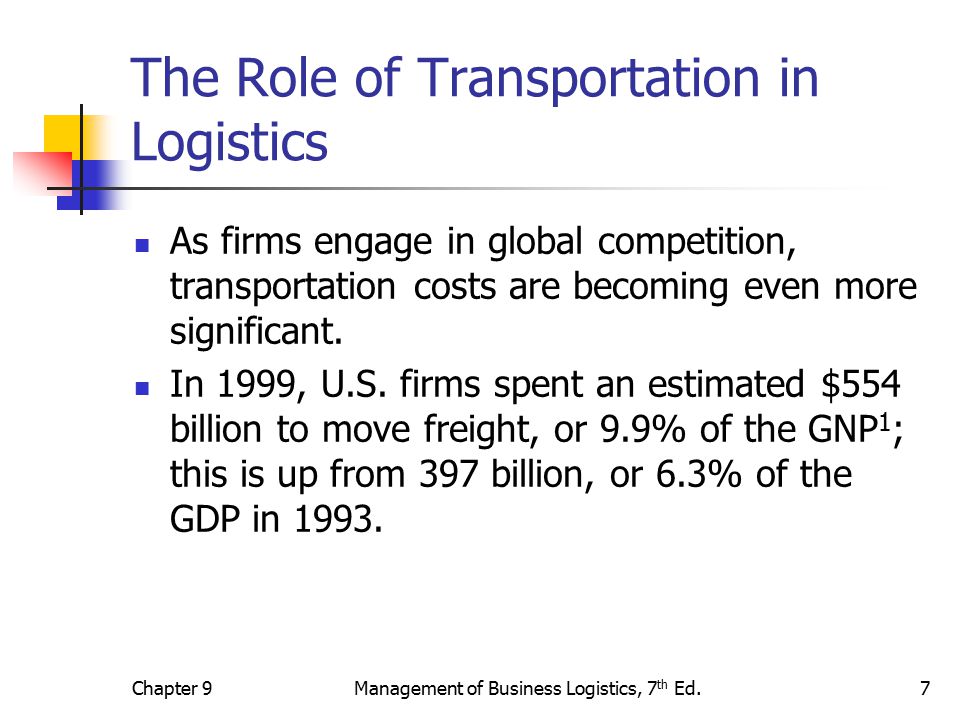 The Role of Transportation in Logistics

- As firms engage in global competition, transportation costs are becoming even more significant.
- In 1999, U.S. firms spent an estimated \$554 billion to move freight, or 9.9% of the GNP$^1$; this is up from 397 billion, or 6.3% of the GDP in 1993.

Chapter 9

Management of Business Logistics, 7$^{th}$ Ed.

7